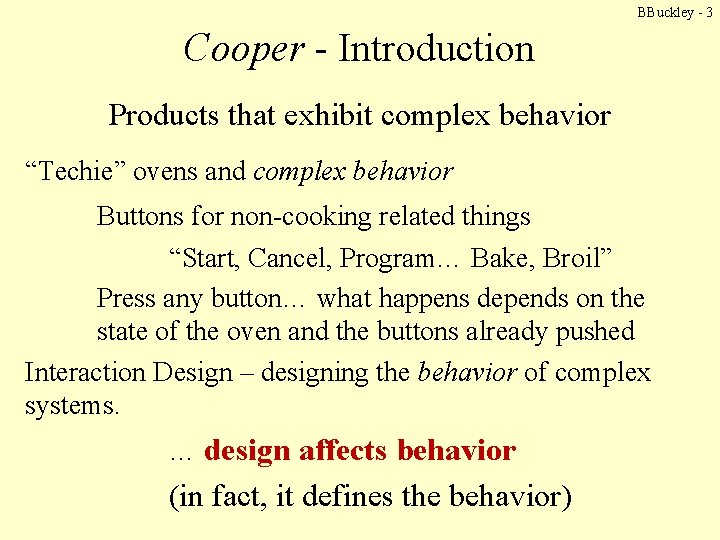 BBuckley - 3

Cooper - Introduction

Products that exhibit complex behavior

“Techie” ovens and complex behavior

Buttons for non-cooking related things

“Start, Cancel, Program… Bake, Broil”

Press any button… what happens depends on the state of the oven and the buttons already pushed

Interaction Design – designing the behavior of complex systems.

… design affects behavior

(in fact, it defines the behavior)